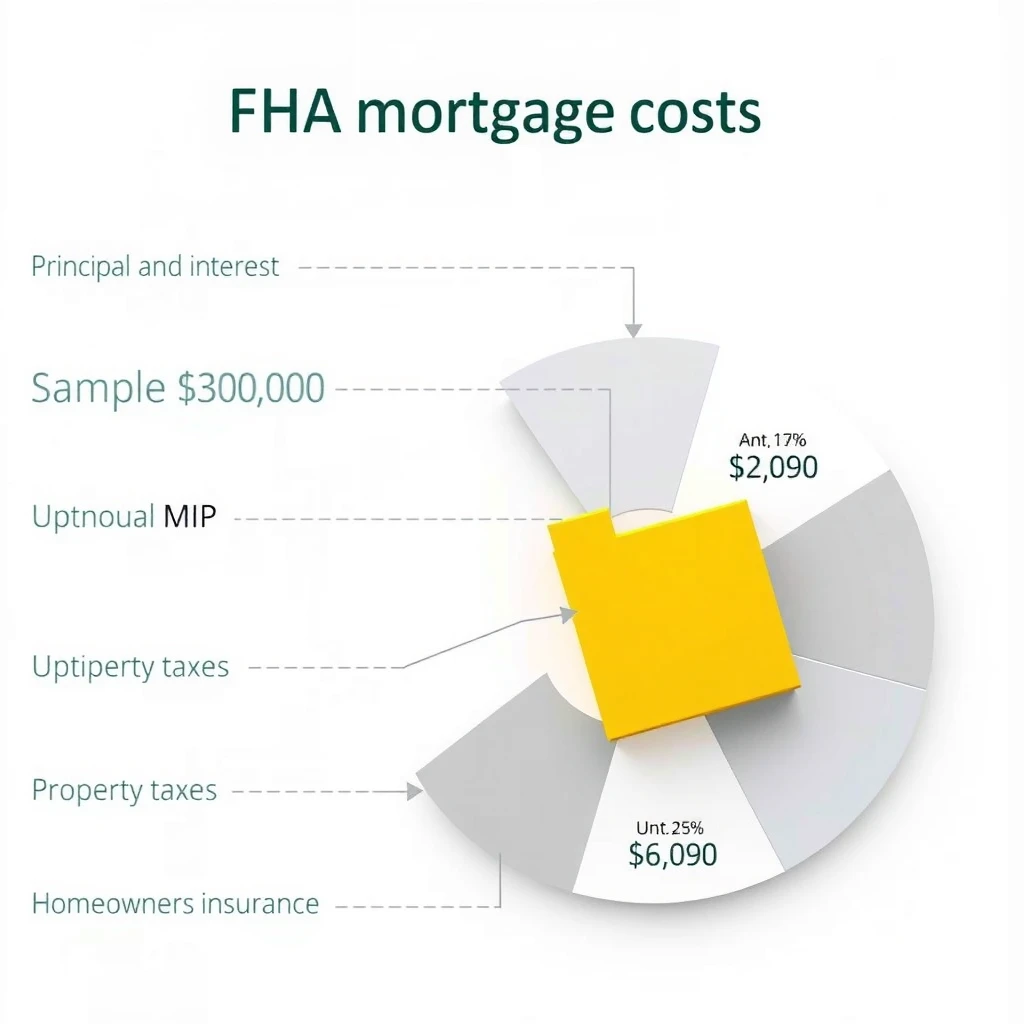 FHA mortgage costs

Principal and interest

Sample $300,000

Uptnoual MIP

Uptiperty taxes

Property taxes

Homeowners insurance

Ant. 17%
$2,090

Unt. 25%
$6,090